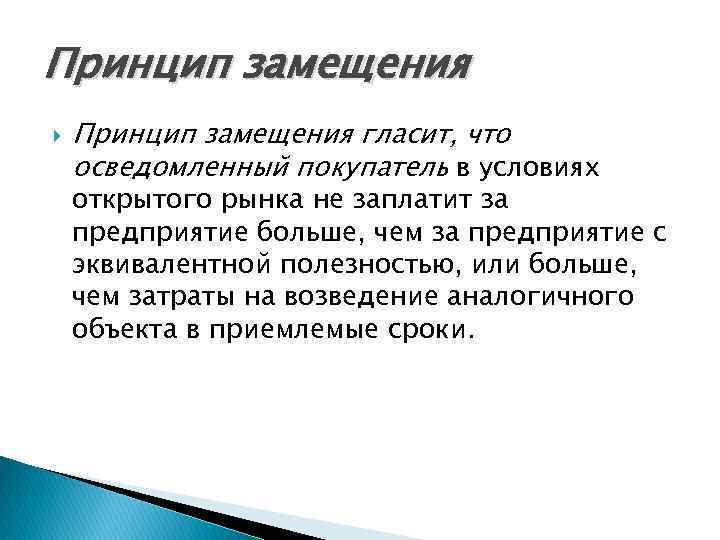 Принцип замещения

Принцип замещения гласит, что осведомленный покупатель в условиях открытого рынка не заплатит за предприятие больше, чем за предприятие с эквивалентной полезностью, или больше, чем затраты на возведение аналогичного объекта в приемлемые сроки.